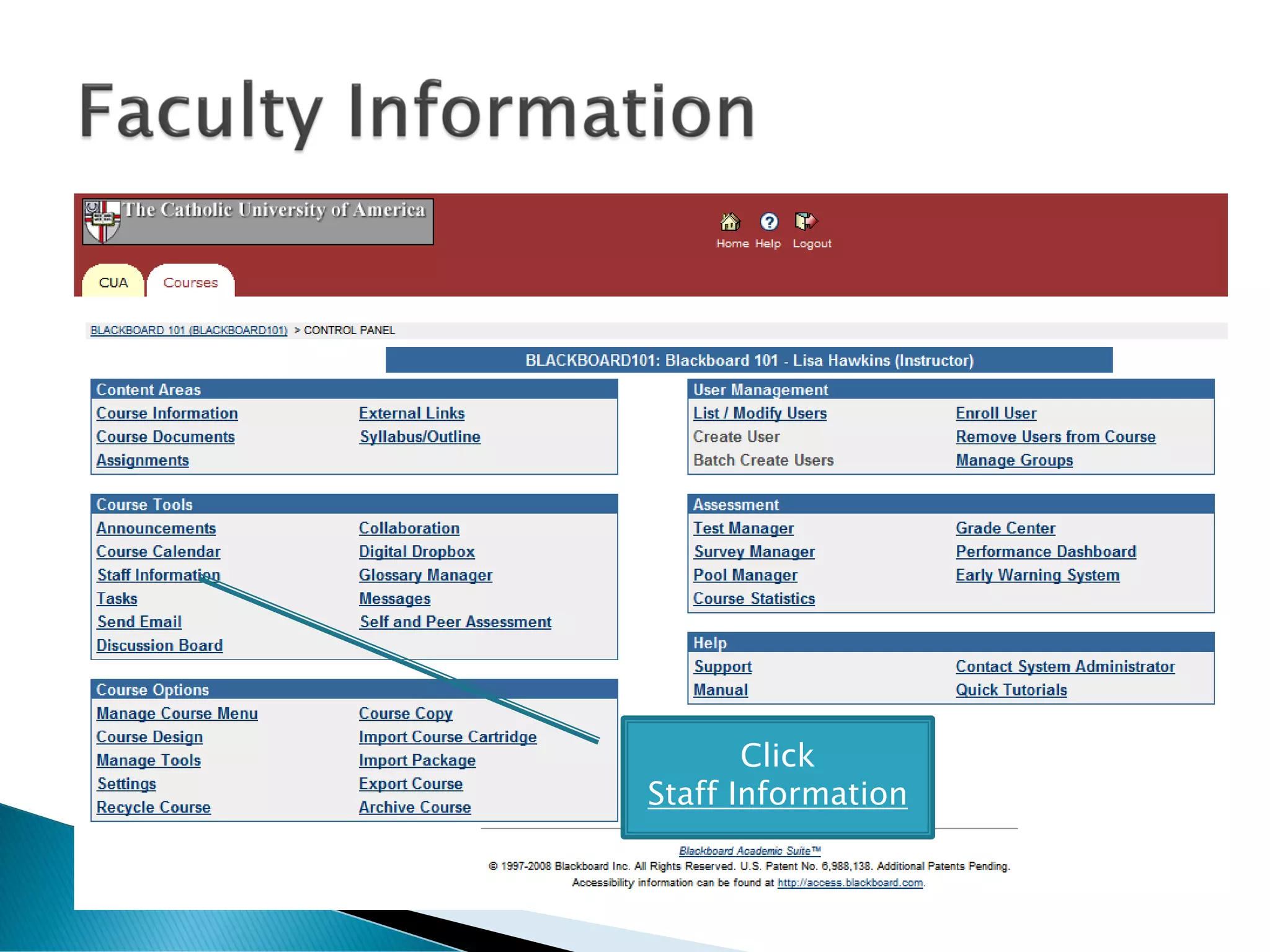 Faculty Information

The Catholic University of America

Home Help Logout

CUA Courses

BLACKBOARD 101 (BLACKBOARD101) > CONTROL PANEL

BLACKBOARD101: Blackboard 101 - Lisa Hawkins (Instructor)

Content Areas
Course Information
Course Documents
Assignments
External Links
Syllabus/Outline

Course Tools
Announcements
Course Calendar
Staff Information
Tasks
Send Email
Discussion Board
Collaboration
Digital Dropbox
Glossary Manager
Messages
Self and Peer Assessment

Course Options
Manage Course Menu
Course Design
Manage Tools
Settings
Recycle Course
Course Copy
Import Course Cartridge
Import Package
Export Course
Archive Course

User Management
List / Modify Users
Create User
Batch Create Users
Enroll User
Remove Users from Course
Manage Groups

Assessment
Test Manager
Survey Manager
Pool Manager
Course Statistics
Grade Center
Performance Dashboard
Early Warning System

Help
Support
Manual
Contact System Administrator
Quick Tutorials

Click
Staff Information

Blackboard Academic Suite™
© 1997-2008 Blackboard Inc. All Rights Reserved. U.S. Patent No. 6,988,138. Additional Patents Pending.
Accessibility information can be found at http://access.blackboard.com.